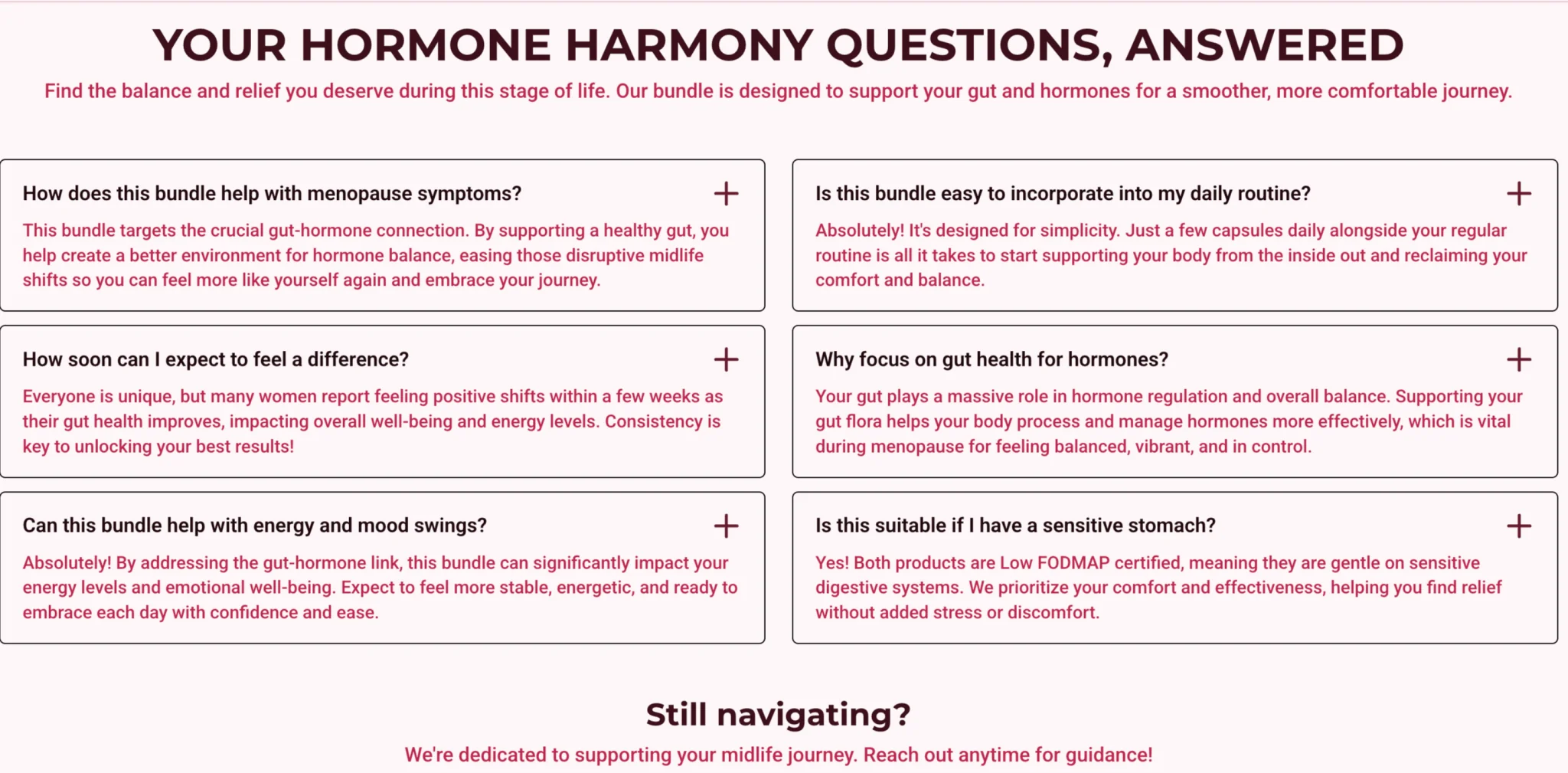 YOUR HORMONE HARMONY QUESTIONS, ANSWERED

Find the balance and relief you deserve during this stage of life. Our bundle is designed to support your gut and hormones for a smoother, more comfortable journey.

How does this bundle help with menopause symptoms? +

This bundle targets the crucial gut-hormone connection. By supporting a healthy gut, you help create a better environment for hormone balance, easing those disruptive midlife shifts so you can feel more like yourself again and embrace your journey.

How soon can I expect to feel a difference? +

Everyone is unique, but many women report feeling positive shifts within a few weeks as their gut health improves, impacting overall well-being and energy levels. Consistency is key to unlocking your best results!

Can this bundle help with energy and mood swings? +

Absolutely! By addressing the gut-hormone link, this bundle can significantly impact your energy levels and emotional well-being. Expect to feel more stable, energetic, and ready to embrace each day with confidence and ease.

Is this bundle easy to incorporate into my daily routine? +

Absolutely! It's designed for simplicity. Just a few capsules daily alongside your regular routine is all it takes to start supporting your body from the inside out and reclaiming your comfort and balance.

Why focus on gut health for hormones? +

Your gut plays a massive role in hormone regulation and overall balance. Supporting your gut flora helps your body process and manage hormones more effectively, which is vital during menopause for feeling balanced, vibrant, and in control.

Is this suitable if I have a sensitive stomach? +

Yes! Both products are Low FODMAP certified, meaning they are gentle on sensitive digestive systems. We prioritize your comfort and effectiveness, helping you find relief without added stress or discomfort.

Still navigating?

We're dedicated to supporting your midlife journey. Reach out anytime for guidance!